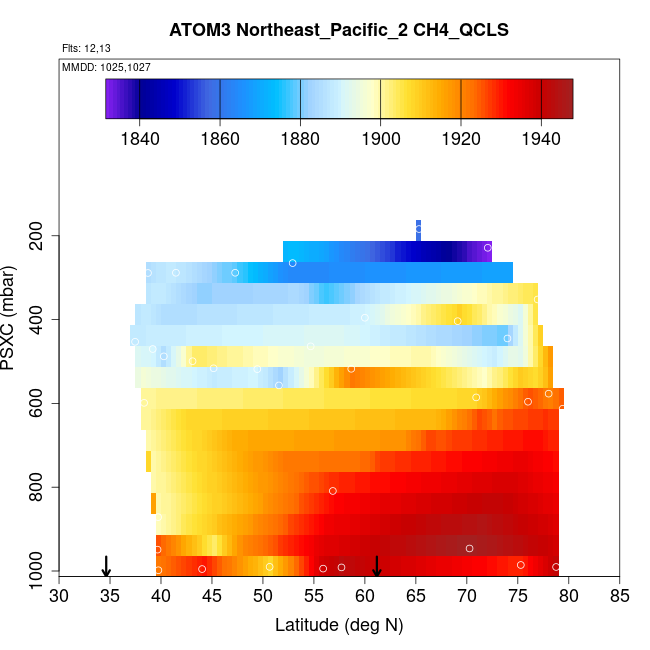 ATOM3 Northeast_Pacific_2 CH4_QCLS

Flts: 12,13

MMDD: 1025,1027

1840 1860 1880 1900 1920 1940

PSXC (mbar)

200
400
600
800
1000

30 35 40 45 50 55 60 65 70 75 80 85

Latitude (deg N)